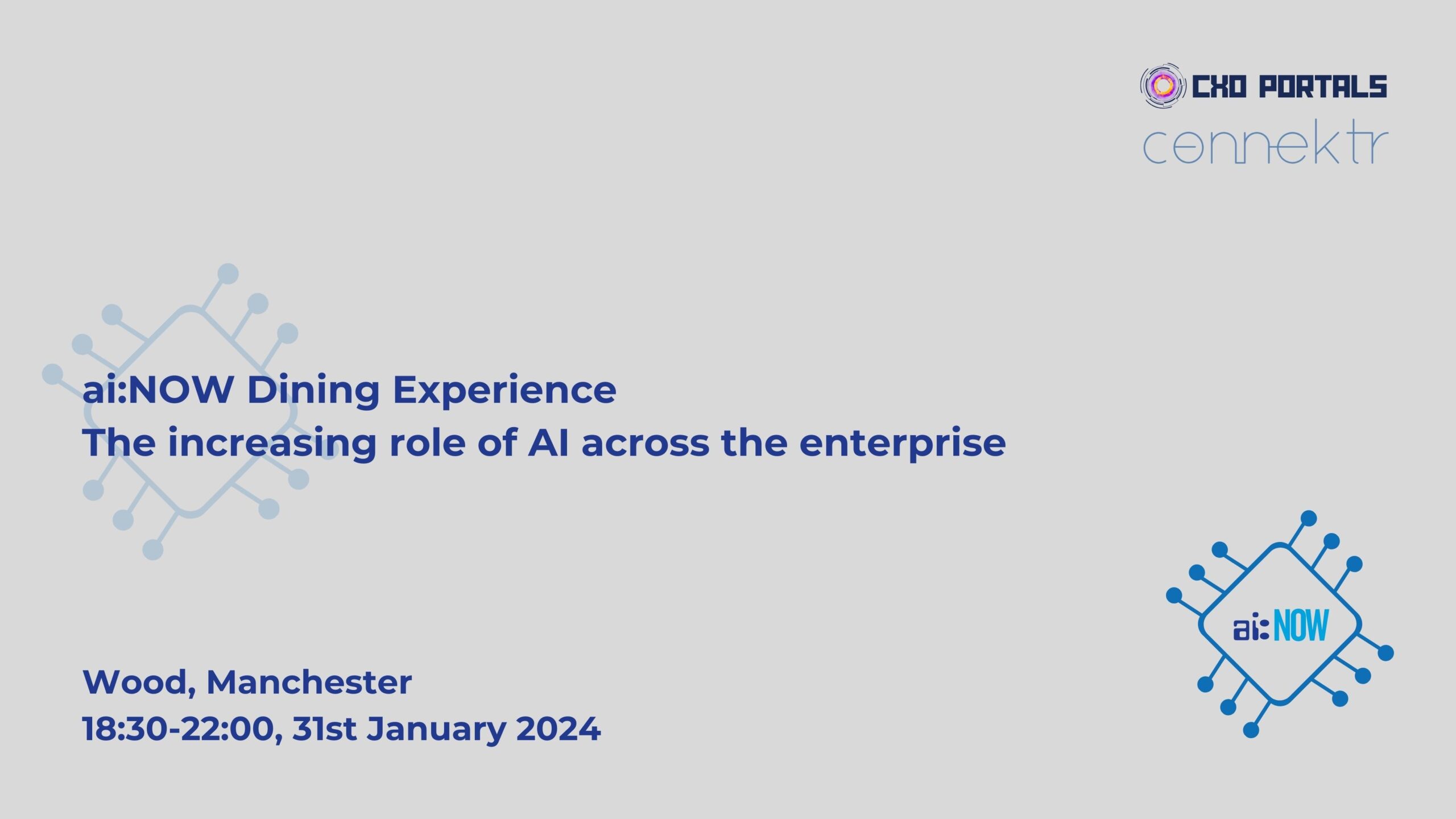 CXO PORTALS
connektr

ai:NOW Dining Experience
The increasing role of AI across the enterprise

Wood, Manchester
18:30-22:00, 31st January 2024

ai:NOW